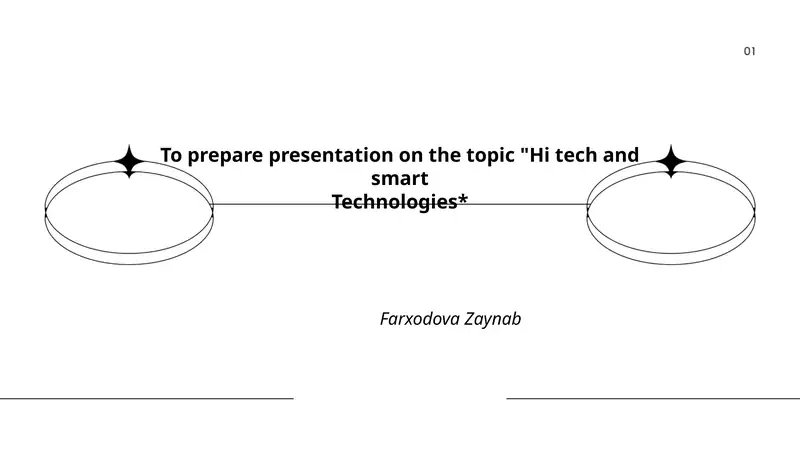 01

To prepare presentation on the topic "Hi tech and smart Technologies*

Farxodova Zaynab